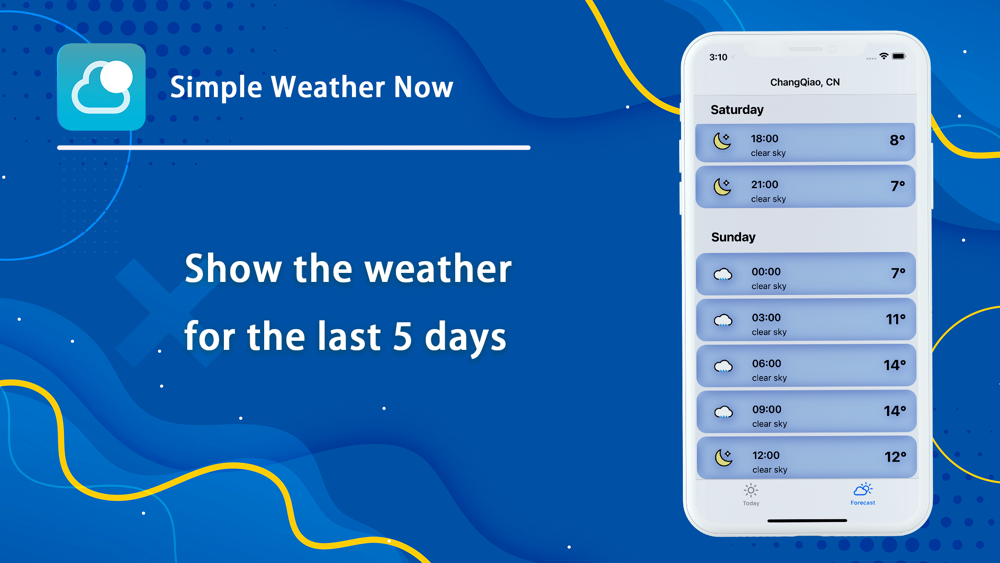 Simple Weather Now

Show the weather for the last 5 days

3:10

ChangQiao, CN

Saturday

18:00
clear sky
8°

21:00
clear sky
7°

Sunday

00:00
clear sky
7°

03:00
clear sky
11°

06:00
clear sky
14°

09:00
clear sky
14°

12:00
clear sky
12°

Today

Forecast